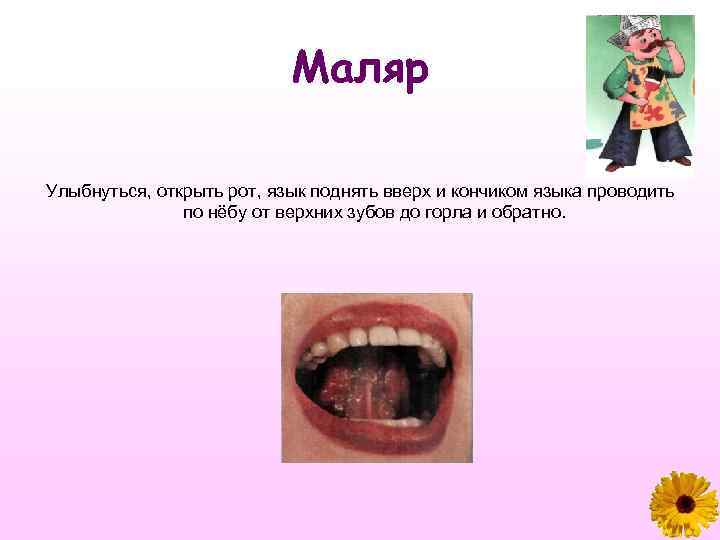 Маляр

Улыбнуться, открыть рот, язык поднять вверх и кончиком языка проводить по нёбу от верхних зубов до горла и обратно.